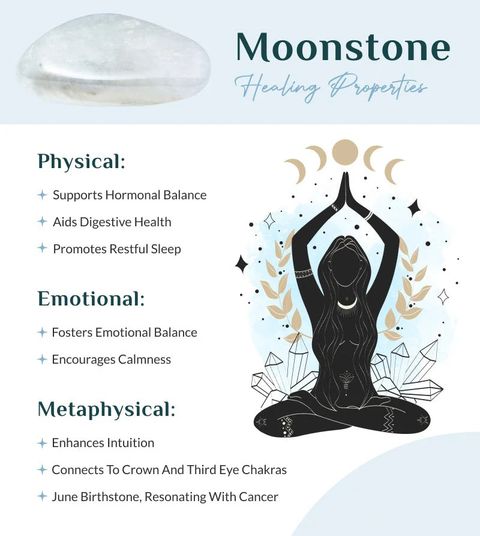 Moonstone
Healing Properties

Physical:
Supports Hormonal Balance
Aids Digestive Health
Promotes Restful Sleep

Emotional:
Fosters Emotional Balance
Encourages Calmness

Metaphysical:
Enhances Intuition
Connects To Crown And Third Eye Chakras
June Birthstone, Resonating With Cancer